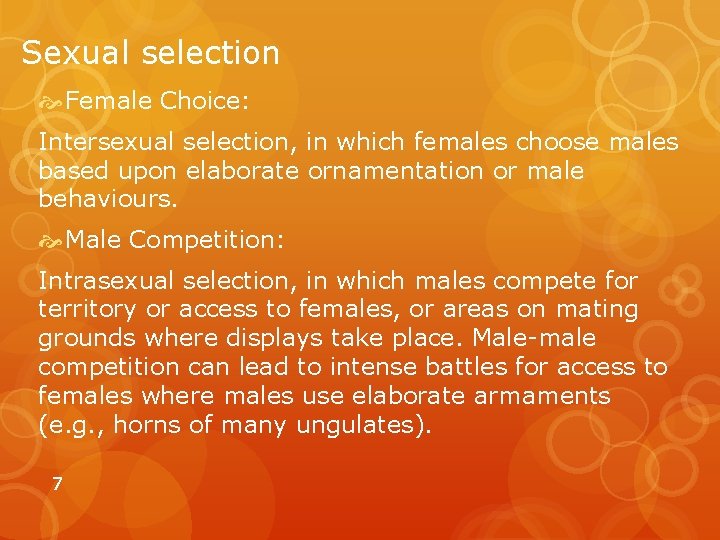 Sexual selection

Female Choice:

Intersexual selection, in which females choose males based upon elaborate ornamentation or male behaviours.

Male Competition:

Intrasexual selection, in which males compete for territory or access to females, or areas on mating grounds where displays take place. Male-male competition can lead to intense battles for access to females where males use elaborate armaments (e.g., horns of many ungulates).

7